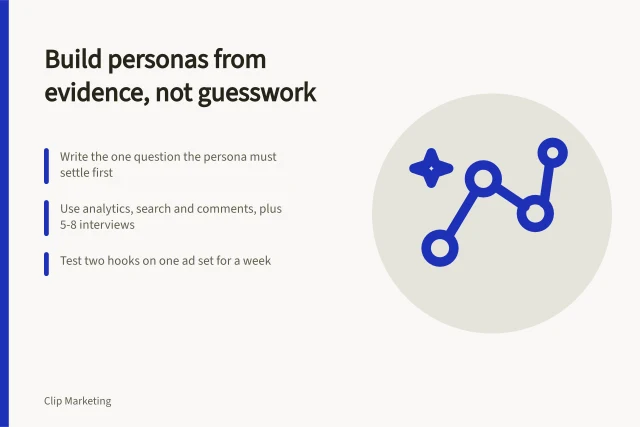 Build personas from evidence, not guesswork

Write the one question the persona must settle first

Use analytics, search and comments, plus 5-8 interviews

Test two hooks on one ad set for a week

Clip Marketing